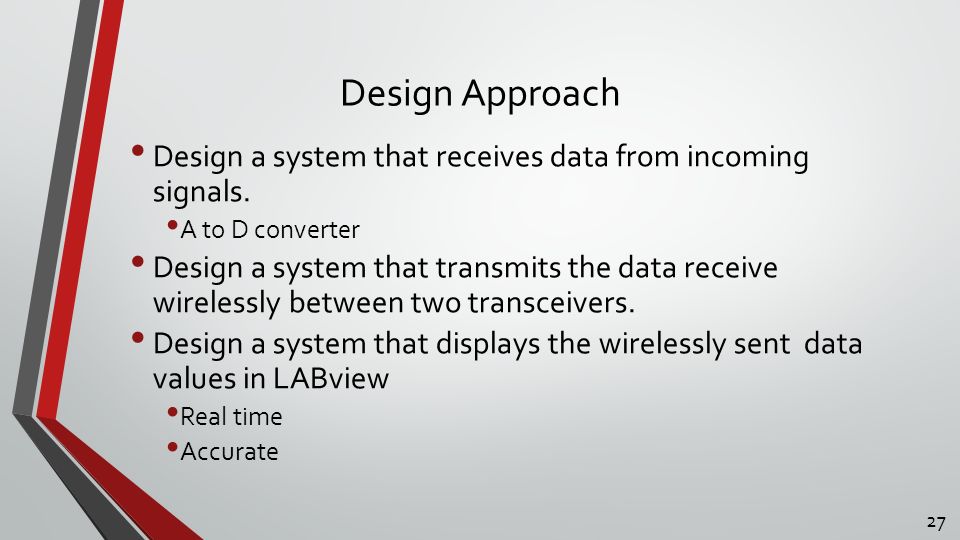 Design Approach

• Design a system that receives data from incoming signals.
  • A to D converter
• Design a system that transmits the data receive wirelessly between two transceivers.
• Design a system that displays the wirelessly sent data values in LABview
  • Real time
  • Accurate

27